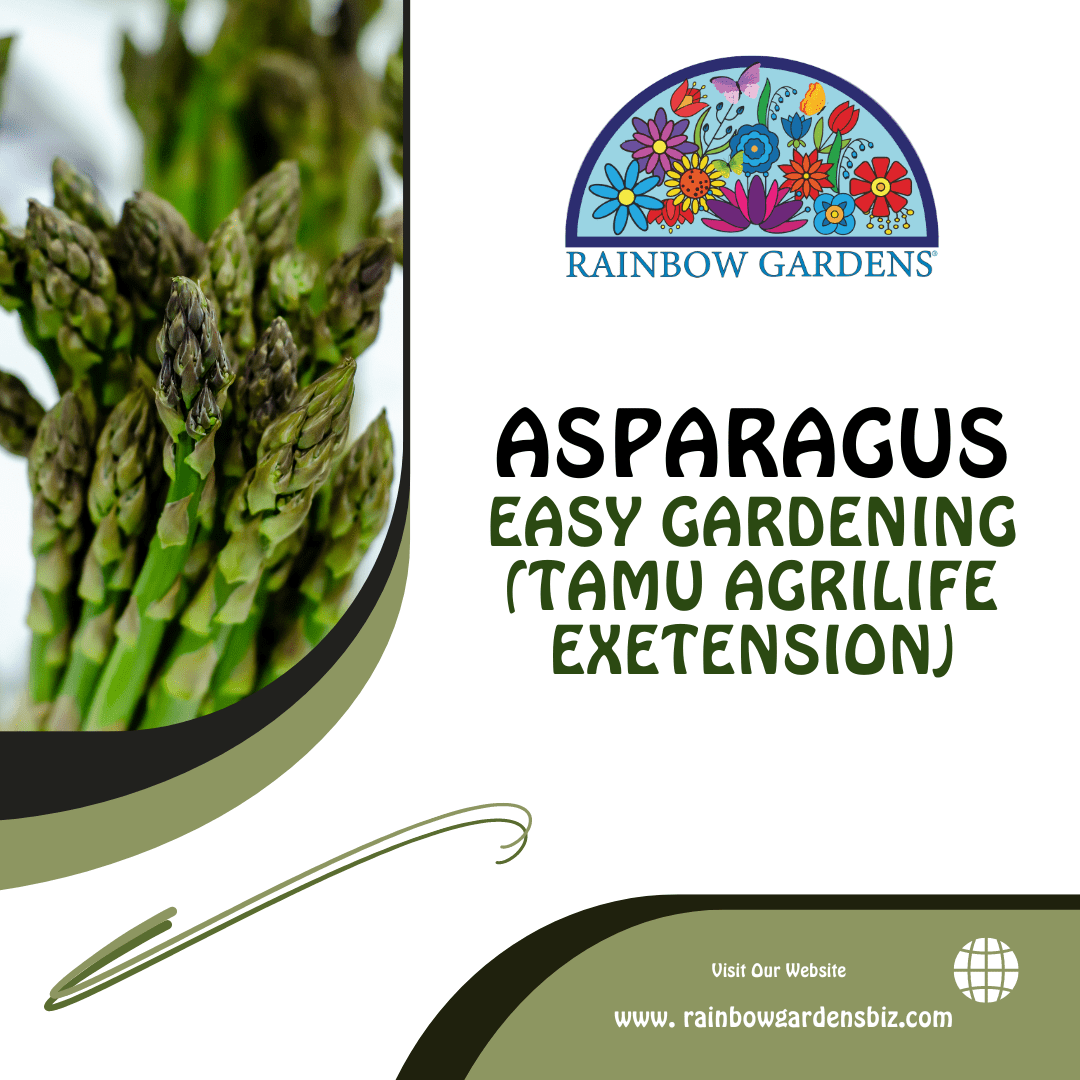 RAINBOW GARDENS®

ASPARAGUS
EASY GARDENING (TAMU AGRILIFE EXETENSION)

Visit Our Website
www. rainbowgardensbiz.com